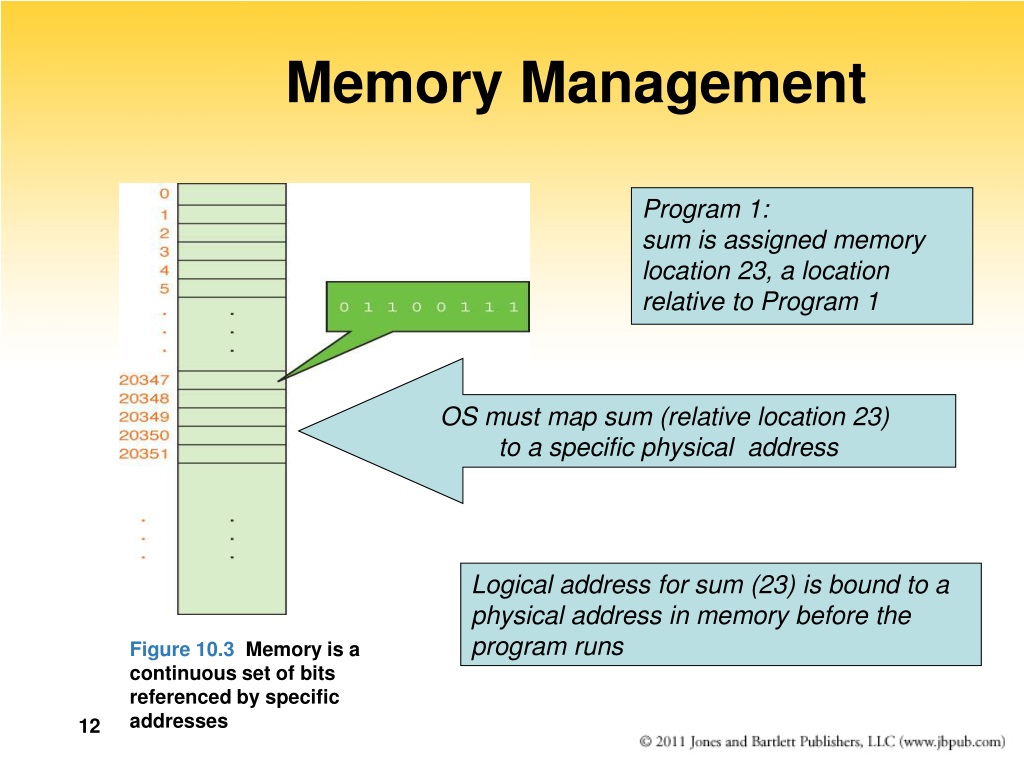 Memory Management

0
1
2
3
4
5
.
.
.
20347
20348
20349
20350
20351
.
.
.

0 1 1 0 0 1 1 1

Program 1:
sum is assigned memory location 23, a location relative to Program 1

OS must map sum (relative location 23) to a specific physical address

Logical address for sum (23) is bound to a physical address in memory before the program runs

Figure 10.3 Memory is a continuous set of bits referenced by specific addresses

12

© 2011 Jones and Bartlett Publishers, LLC (www.jbpub.com)